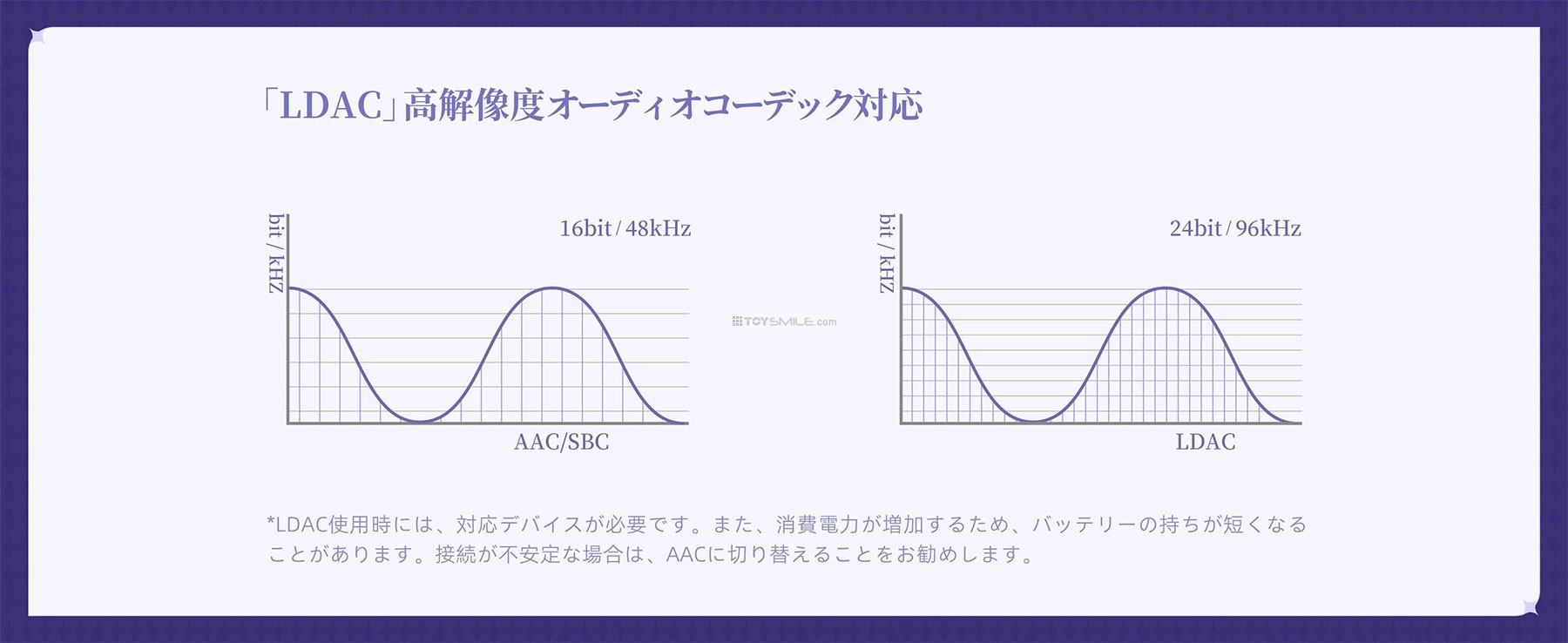 「LDAC」高解像度オーディオコーデック対応

bit / kHZ

16bit / 48kHz

AAC/SBC

TOYSMILE.com

bit / kHZ

24bit / 96kHz

LDAC

*LDAC使用時には、対応デバイスが必要です。また、消費電力が増加するため、バッテリーの持ちが短くなることがあります。接続が不安定な場合は、AACに切り替えることをお勧めします。